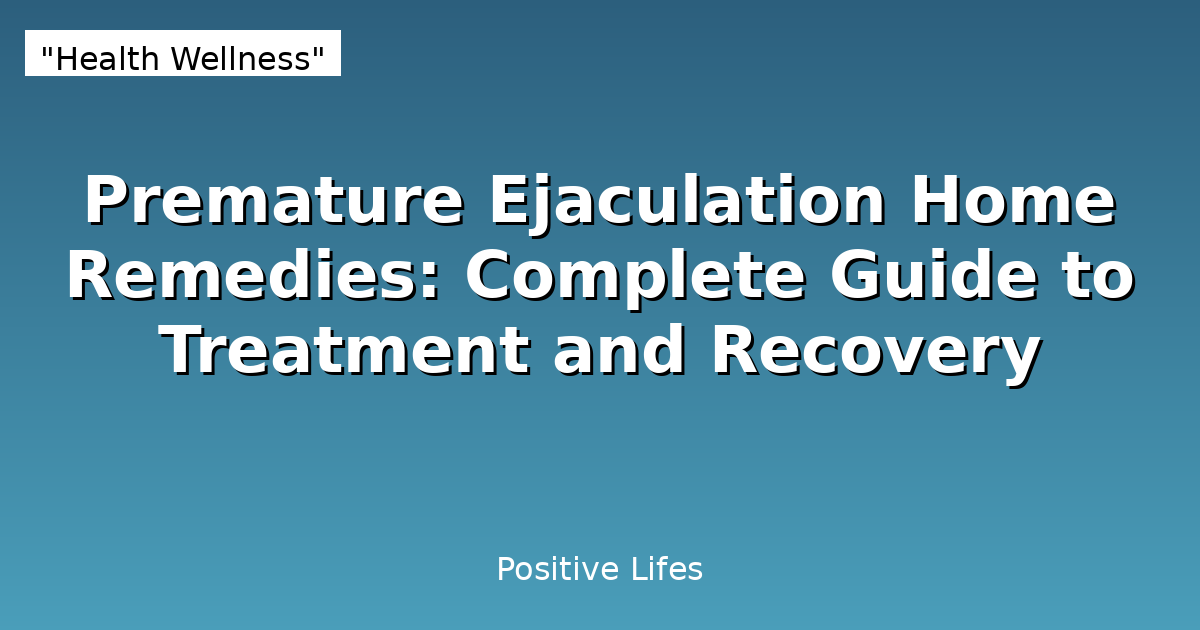 "Health Wellness"

Premature Ejaculation Home Remedies: Complete Guide to Treatment and Recovery

Positive Lifes